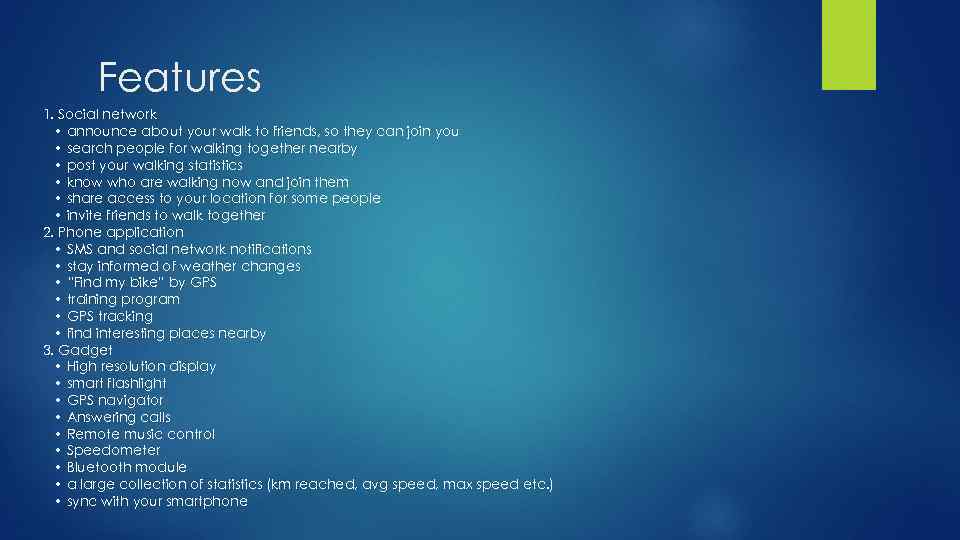 Features

1. Social network
• announce about your walk to friends, so they can join you
• search people for walking together nearby
• post your walking statistics
• know who are walking now and join them
• share access to your location for some people
• invite friends to walk together
2. Phone application
• SMS and social network notifications
• stay informed of weather changes
• "Find my bike" by GPS
• training program
• GPS tracking
• find interesting places nearby
3. Gadget
• High resolution display
• smart flashlight
• GPS navigator
• Answering calls
• Remote music control
• Speedometer
• Bluetooth module
• a large collection of statistics (km reached, avg speed, max speed etc.)
• sync with your smartphone